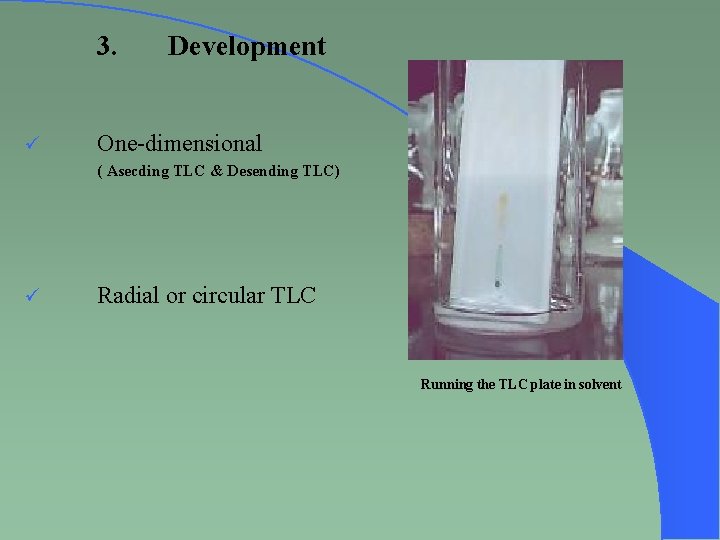 3. Development

✓ One-dimensional
( Asecding TLC & Desending TLC)

✓ Radial or circular TLC

Running the TLC plate in solvent